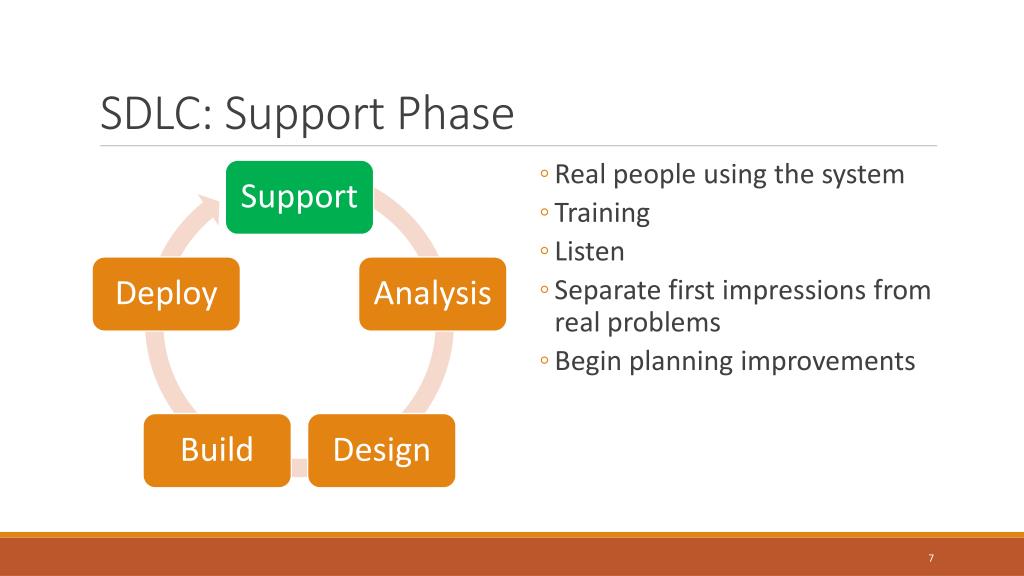 SDLC: Support Phase

Support

Analysis

Design

Build

Deploy

◦ Real people using the system
◦ Training
◦ Listen
◦ Separate first impressions from real problems
◦ Begin planning improvements

7